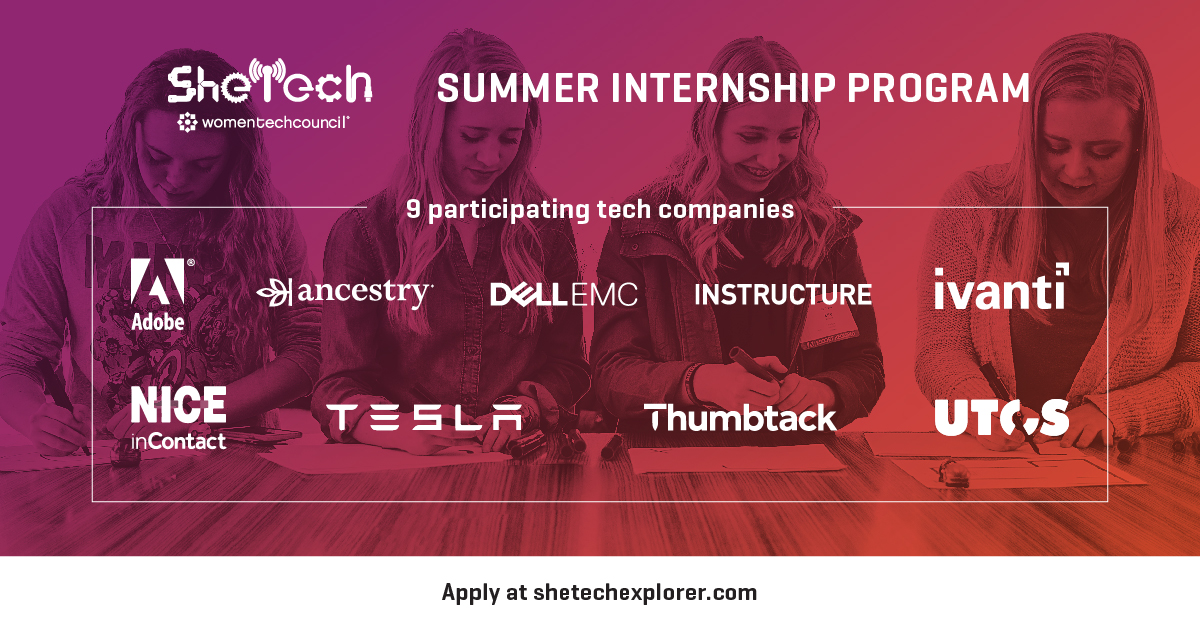 SheTech
womentechcouncil

SUMMER INTERNSHIP PROGRAM

9 participating tech companies

Adobe

ancestry

DELL EMC

INSTRUCTURE

ivanti

NICE inContact

TESLA

Thumbtack

UTOS

Apply at shetechexplorer.com